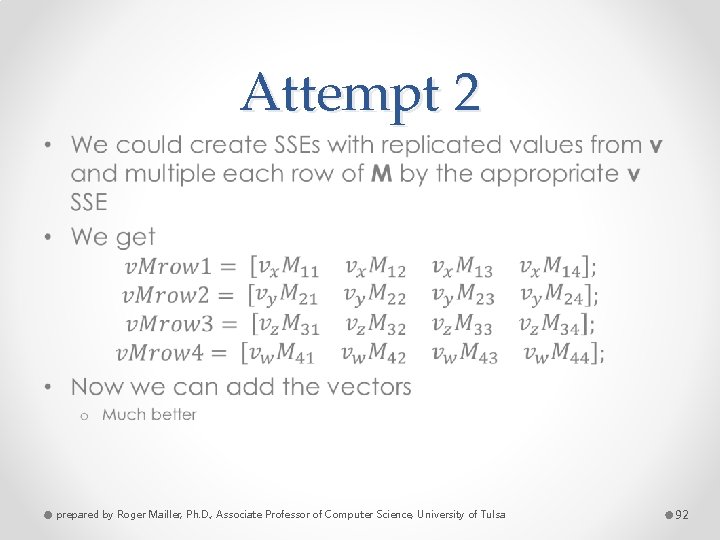 Attempt 2

• We could create SSEs with replicated values from v and multiple each row of M by the appropriate v SSE

• We get

$vMrow1 = [v_x M_{11} \quad v_x M_{12} \quad v_x M_{13} \quad v_x M_{14}];$
$vMrow2 = [v_y M_{21} \quad v_y M_{22} \quad v_y M_{23} \quad v_y M_{24}];$
$vMrow3 = [v_z M_{31} \quad v_z M_{32} \quad v_z M_{33} \quad v_z M_{34}];$
$vMrow4 = [v_w M_{41} \quad v_w M_{42} \quad v_w M_{43} \quad v_w M_{44}];$

• Now we can add the vectors

o Much better

prepared by Roger Mailler, Ph.D., Associate Professor of Computer Science, University of Tulsa

92